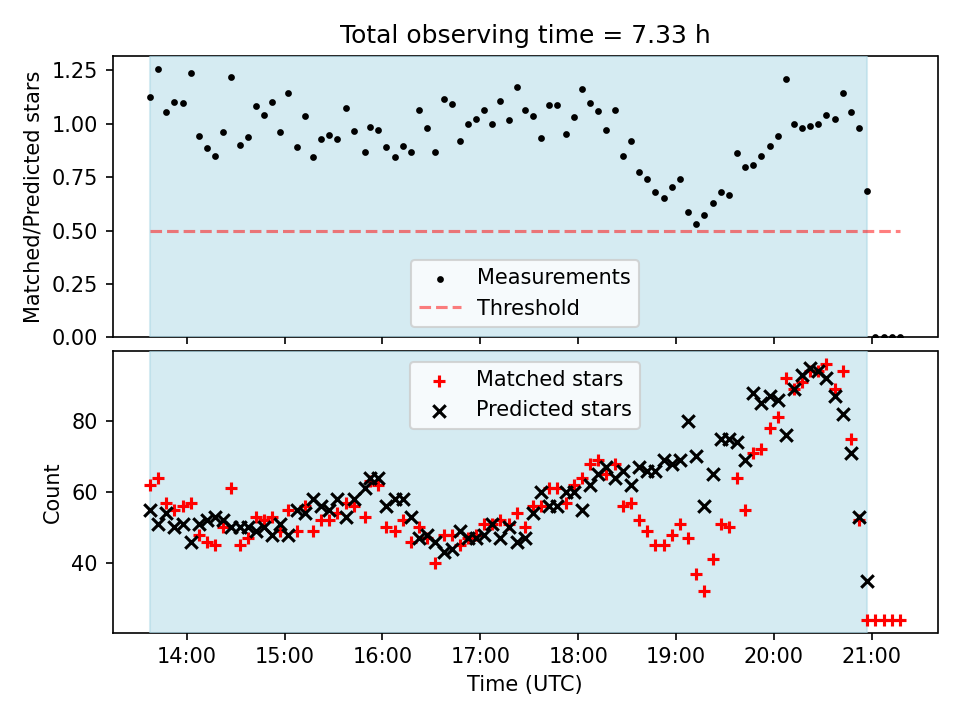 Total observing time = 7.33 h

Matched/Predicted stars

1.25
1.00
0.75
0.50
0.25
0.00

Measurements
Threshold

Matched stars
Predicted stars

Count

80
60
40

14:00
15:00
16:00
17:00
18:00
19:00
20:00
21:00

Time (UTC)